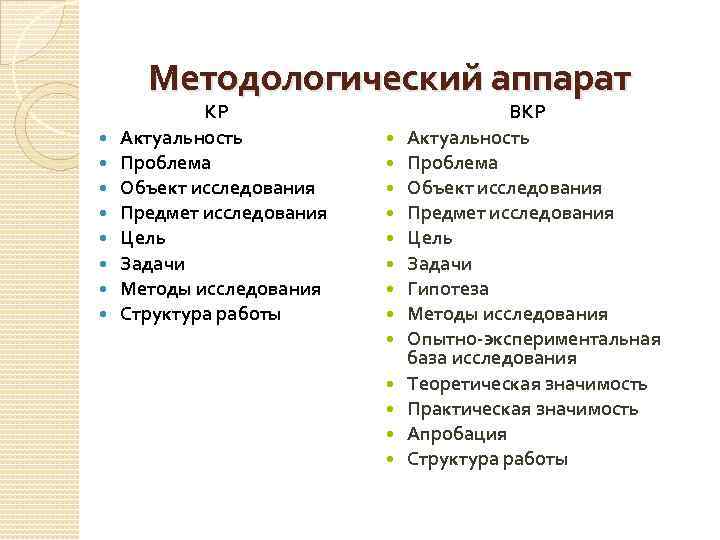 Методологический аппарат

КР
- Актуальность
- Проблема
- Объект исследования
- Предмет исследования
- Цель
- Задачи
- Методы исследования
- Структура работы

ВКР
- Актуальность
- Проблема
- Объект исследования
- Предмет исследования
- Цель
- Задачи
- Гипотеза
- Методы исследования
- Опытно-экспериментальная база исследования
- Теоретическая значимость
- Практическая значимость
- Апробация
- Структура работы